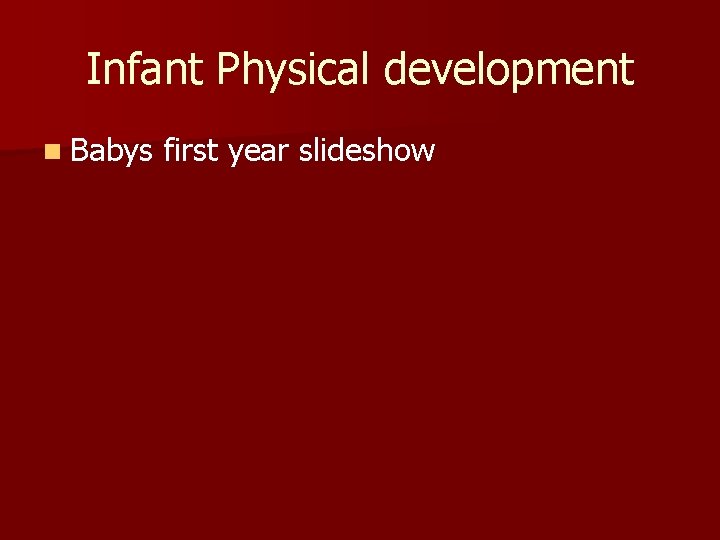 Infant Physical development

Babys first year slideshow